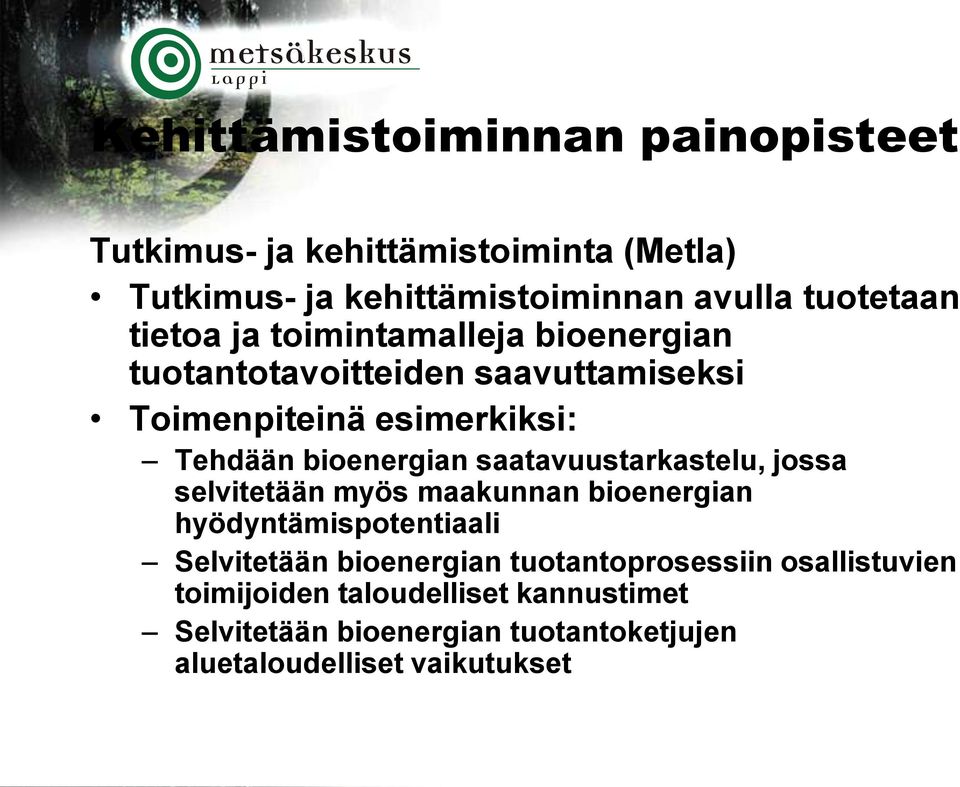 metsäkeskus
Lappi

Kehittämistoiminnan painopisteet

Tutkimus- ja kehittämistoiminta (Metla)

• Tutkimus- ja kehittämistoiminnan avulla tuotetaan tietoa ja toimintamalleja bioenergian tuotantotavoitteiden saavuttamiseksi
• Toimenpiteinä esimerkiksi:
 – Tehdään bioenergian saatavuustarkastelu, jossa selvitetään myös maakunnan bioenergian hyödyntämispotentiaali
 – Selvitetään bioenergian tuotantoprosessiin osallistuvien toimijoiden taloudelliset kannustimet
 – Selvitetään bioenergian tuotantoketjujen aluetaloudelliset vaikutukset